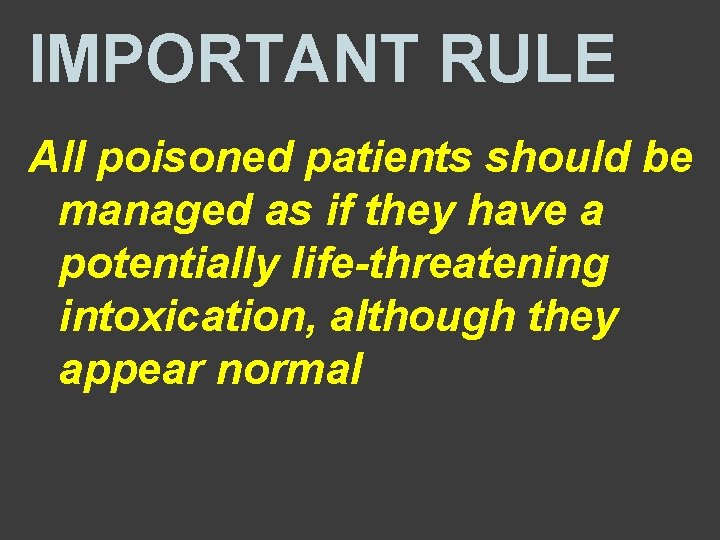 IMPORTANT RULE

All poisoned patients should be managed as if they have a potentially life-threatening intoxication, although they appear normal